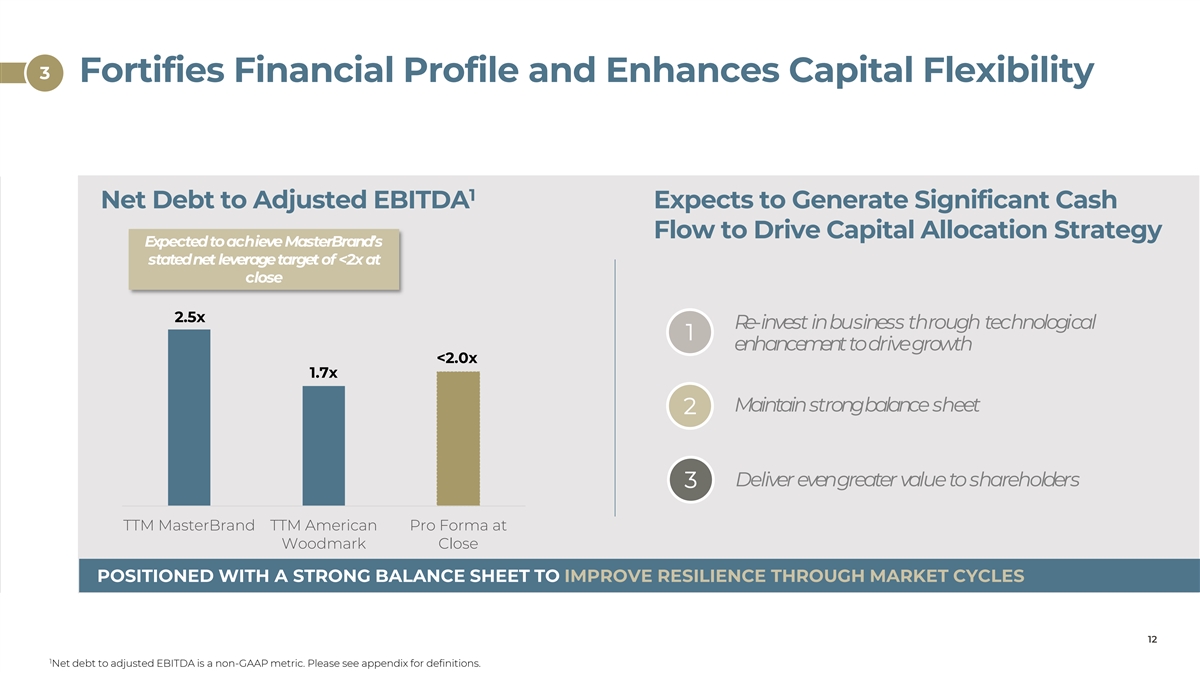 3 Fortifies Financial Profile and Enhances Capital Flexibility

Net Debt to Adjusted EBITDA$^1$

Expected to achieve MasterBrand's stated net leverage target of <2x at close

2.5x

1.7x

<2.0x

TTM MasterBrand

TTM American Woodmark

Pro Forma at Close

Expects to Generate Significant Cash Flow to Drive Capital Allocation Strategy

1 Re-invest in business through technological enhancement to drive growth

2 Maintain strong balance sheet

3 Deliver even greater value to shareholders

POSITIONED WITH A STRONG BALANCE SHEET TO IMPROVE RESILIENCE THROUGH MARKET CYCLES

12

$^1$Net debt to adjusted EBITDA is a non-GAAP metric. Please see appendix for definitions.